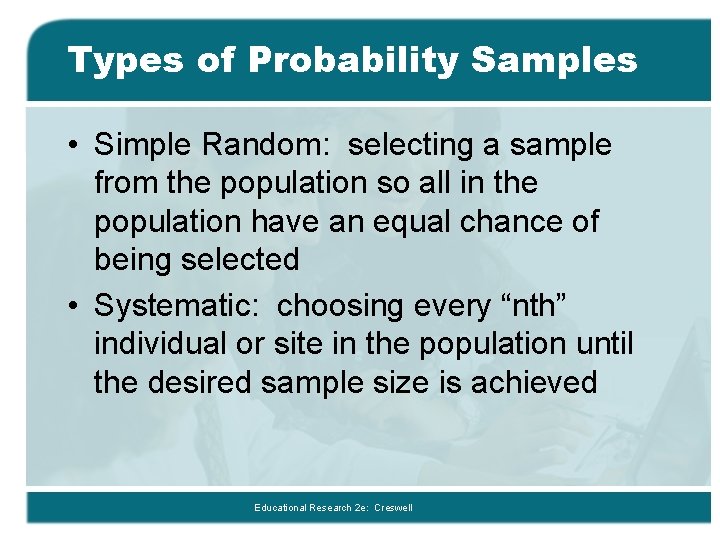 Types of Probability Samples

• Simple Random: selecting a sample from the population so all in the population have an equal chance of being selected

• Systematic: choosing every “nth” individual or site in the population until the desired sample size is achieved

Educational Research 2e: Creswell